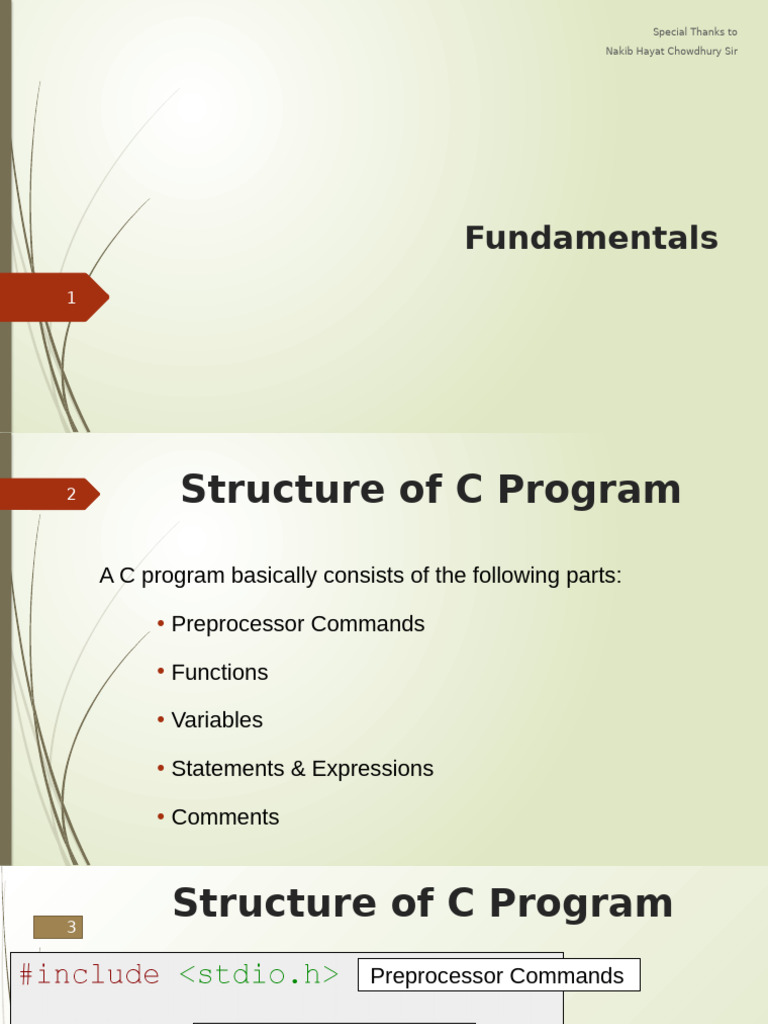 Special Thanks to
Nakib Hayat Chowdhury Sir

Fundamentals

1

2

Structure of C Program

A C program basically consists of the following parts:

• Preprocessor Commands
• Functions
• Variables
• Statements & Expressions
• Comments

Structure of C Program

3

#include <stdio.h>

Preprocessor Commands